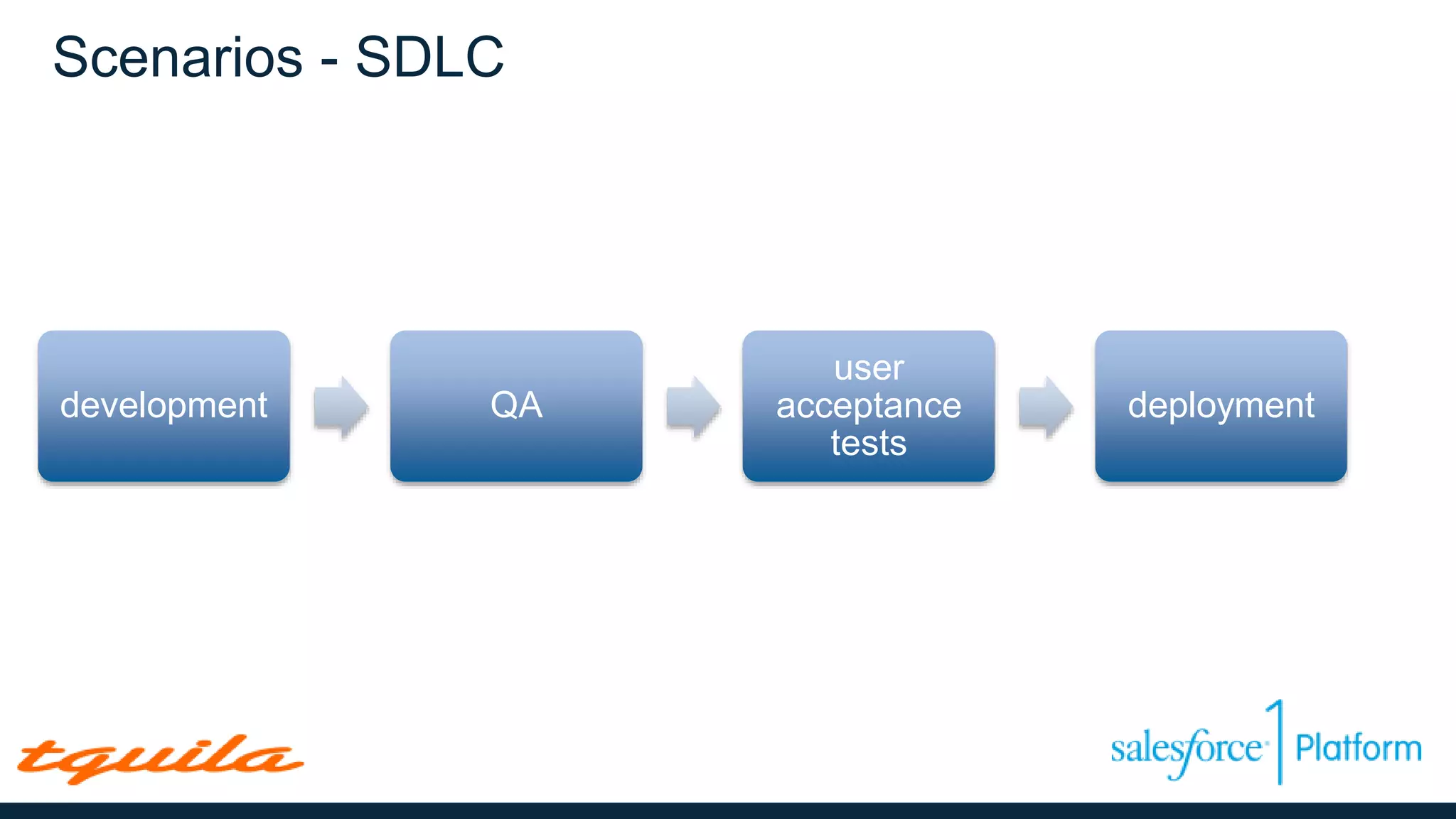 Scenarios - SDLC

development

QA

user acceptance tests

deployment

tquila

salesforce 1 Platform